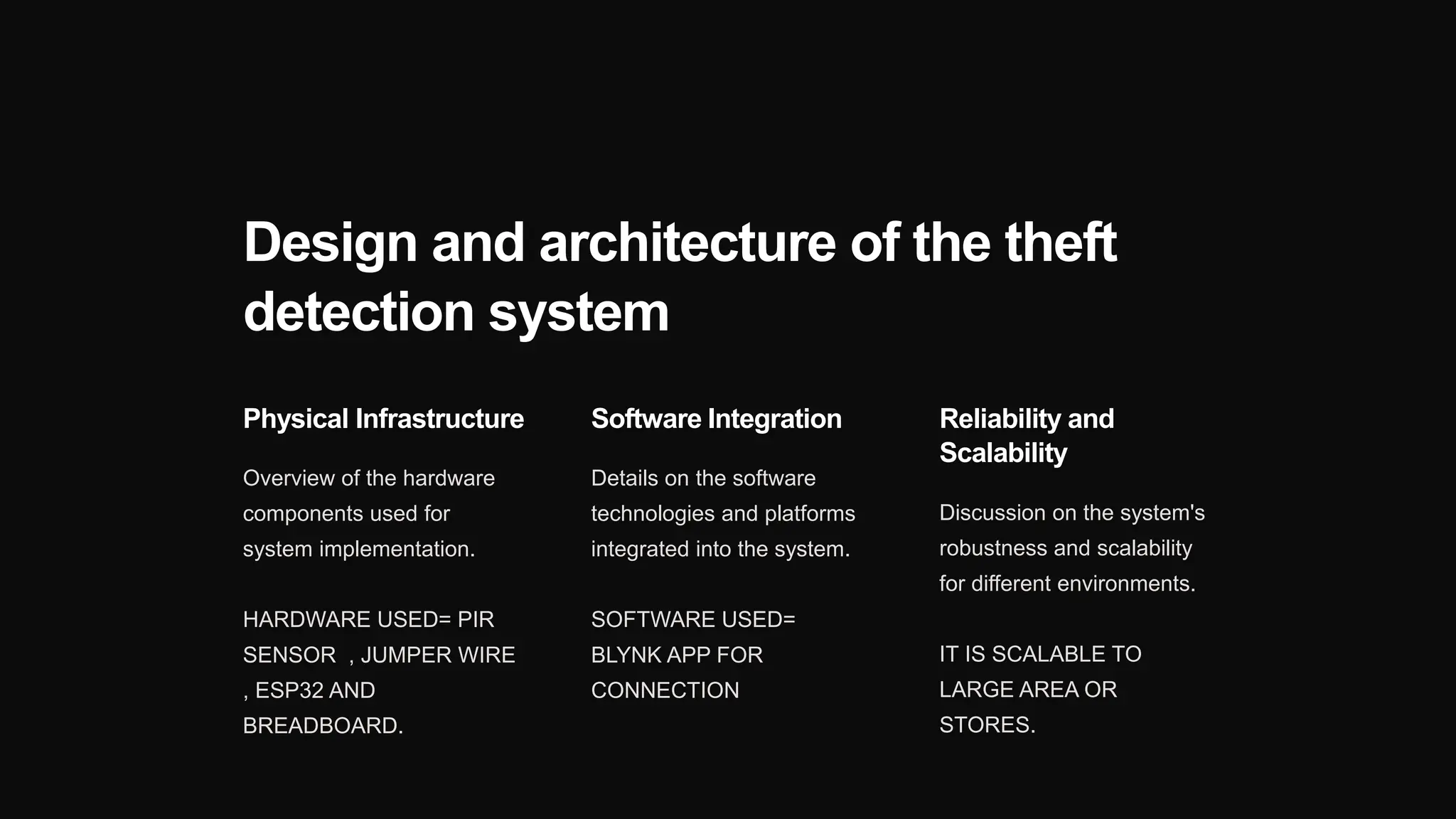 Design and architecture of the theft detection system

Physical Infrastructure

Overview of the hardware components used for system implementation.

HARDWARE USED= PIR SENSOR , JUMPER WIRE , ESP32 AND BREADBOARD.

Software Integration

Details on the software technologies and platforms integrated into the system.

SOFTWARE USED= BLYNK APP FOR CONNECTION

Reliability and Scalability

Discussion on the system's robustness and scalability for different environments.

IT IS SCALABLE TO LARGE AREA OR STORES.